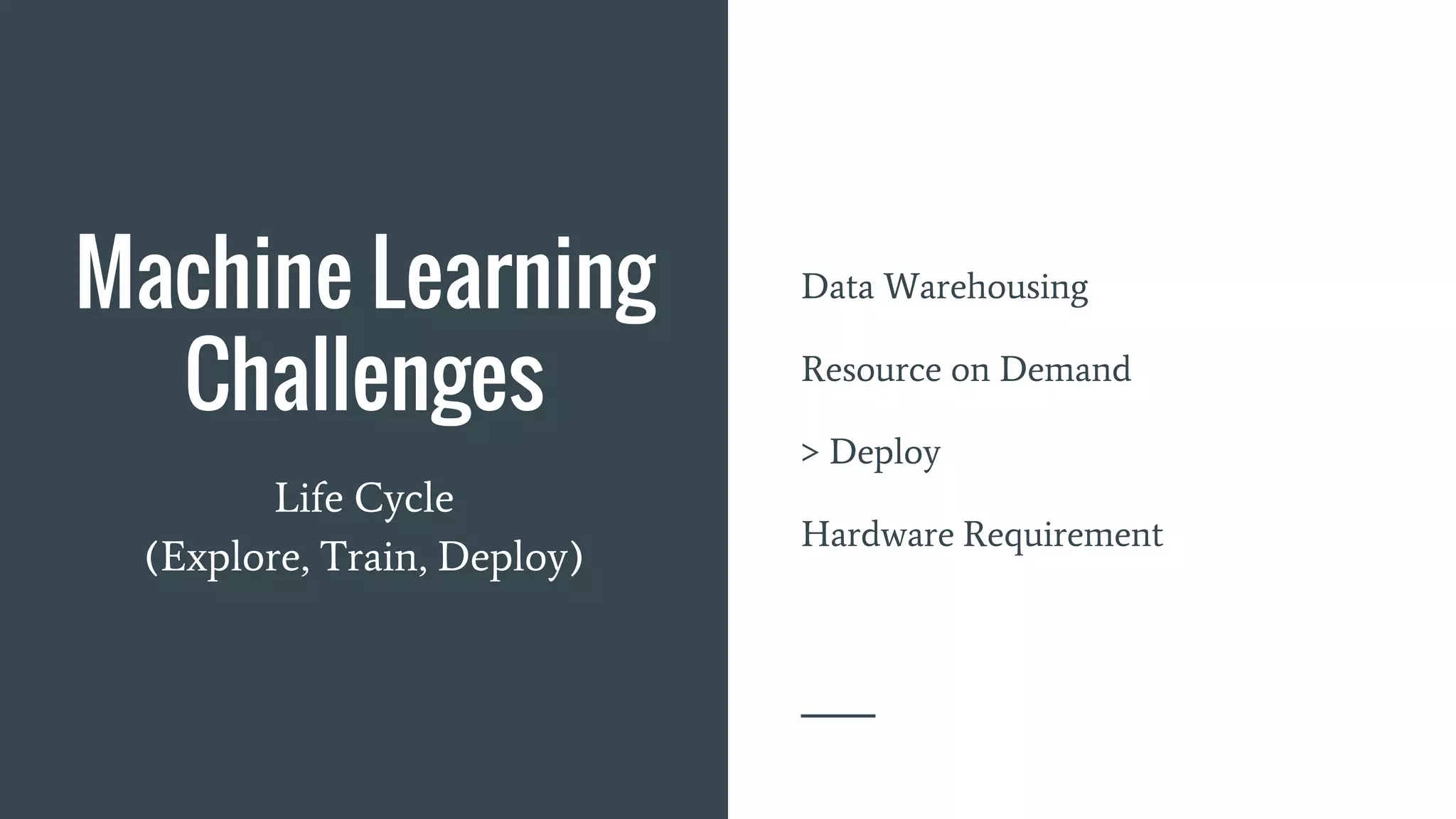 Machine Learning Challenges

Life Cycle
(Explore, Train, Deploy)

Data Warehousing

Resource on Demand

> Deploy

Hardware Requirement